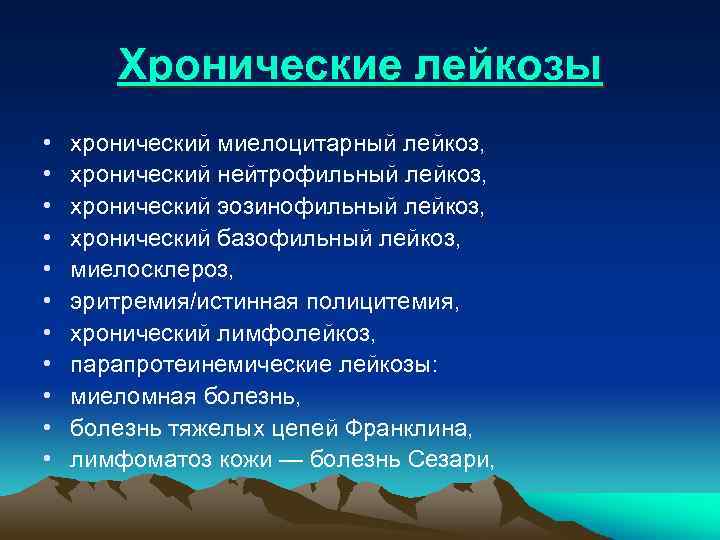 Хронические лейкозы

• хронический миелоцитарный лейкоз,
• хронический нейтрофильный лейкоз,
• хронический эозинофильный лейкоз,
• хронический базофильный лейкоз,
• миелосклероз,
• эритремия/истинная полицитемия,
• хронический лимфолейкоз,
• парапротеинемические лейкозы:
• миеломная болезнь,
• болезнь тяжелых цепей Франклина,
• лимфоматоз кожи — болезнь Сезари,